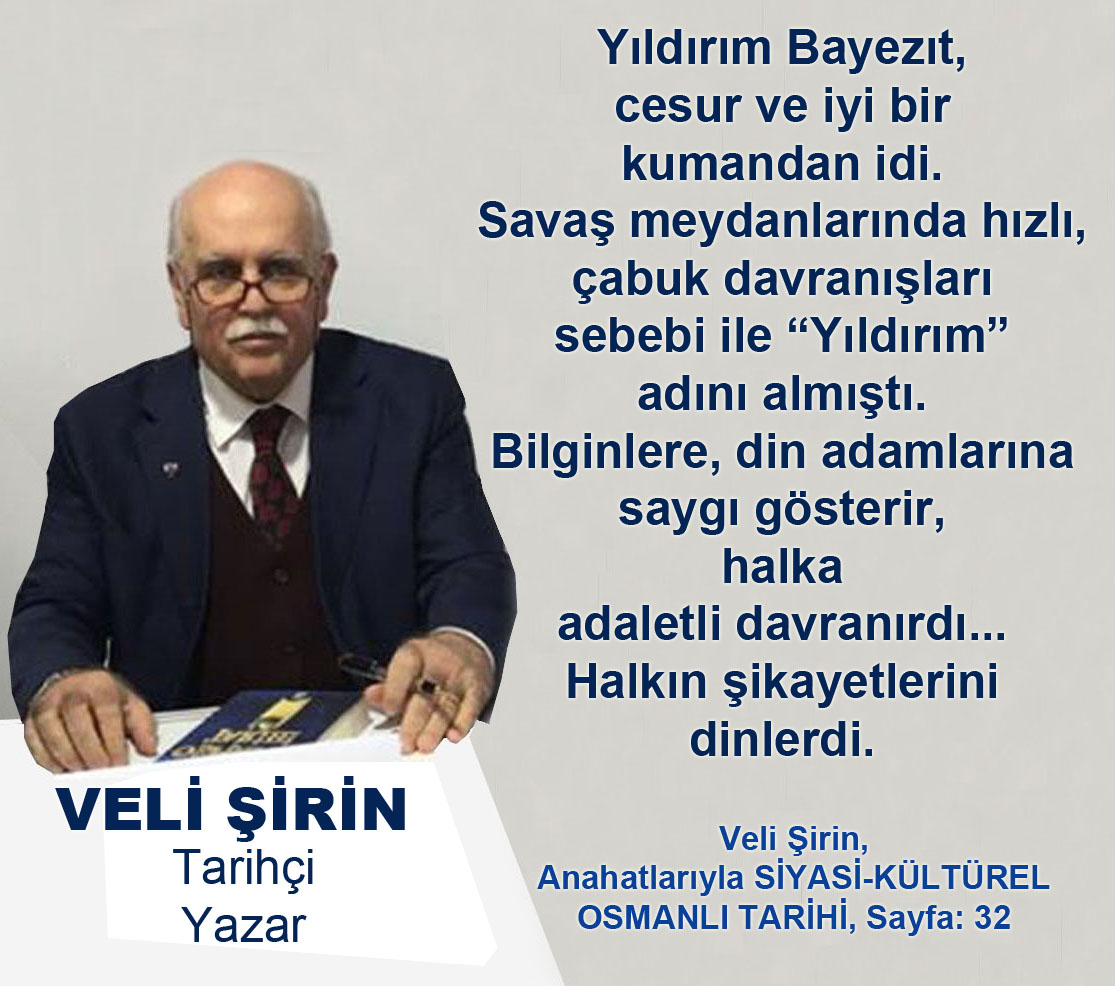 Yıldırım Bayezıt, cesur ve iyi bir kumandan idi. Savaş meydanlarında hızlı, çabuk davranışları sebebi ile “Yıldırım” adını almıştı. Bilginlere, din adamlarına saygı gösterir, halka adaletli davranırdı... Halkın şikayetlerini dinlerdi.

VELİ ŞİRİN
Tarihçi
Yazar

Veli Şirin,
Anahatlarıyla SİYASİ-KÜLTÜREL OSMANLI TARİHİ, Sayfa: 32